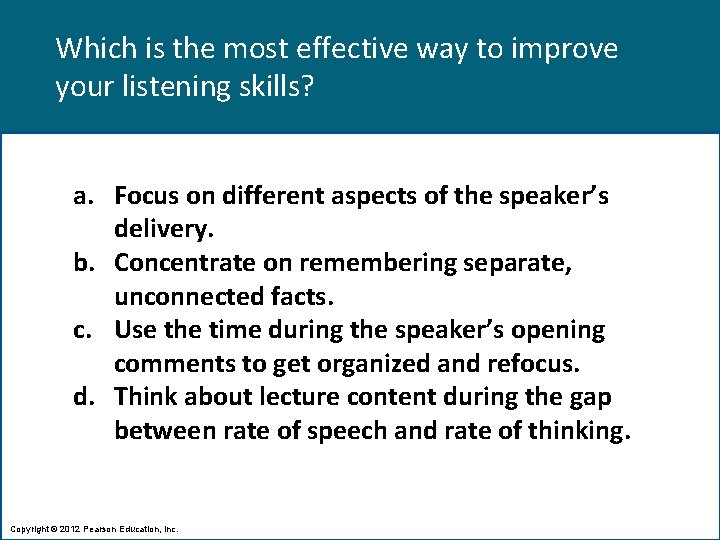 Which is the most effective way to improve your listening skills?

a. Focus on different aspects of the speaker's delivery.
b. Concentrate on remembering separate, unconnected facts.
c. Use the time during the speaker's opening comments to get organized and refocus.
d. Think about lecture content during the gap between rate of speech and rate of thinking.

Copyright © 2012 Pearson Education, Inc.